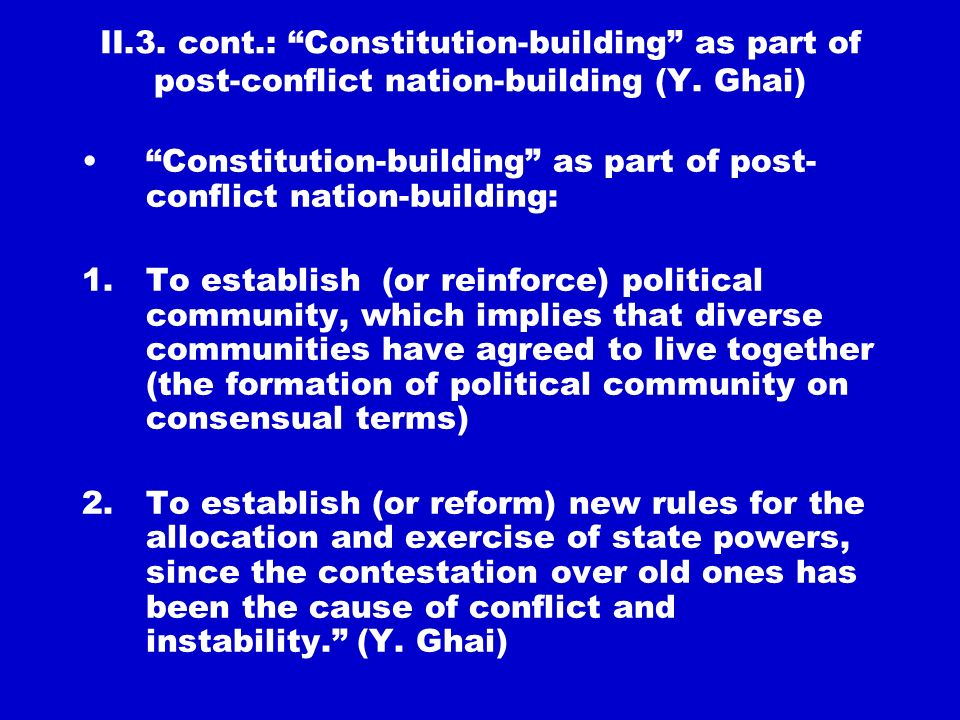 II.3. cont.: “Constitution-building” as part of post-conflict nation-building (Y. Ghai)

• “Constitution-building” as part of post-conflict nation-building:

1. To establish (or reinforce) political community, which implies that diverse communities have agreed to live together (the formation of political community on consensual terms)

2. To establish (or reform) new rules for the allocation and exercise of state powers, since the contestation over old ones has been the cause of conflict and instability.” (Y. Ghai)